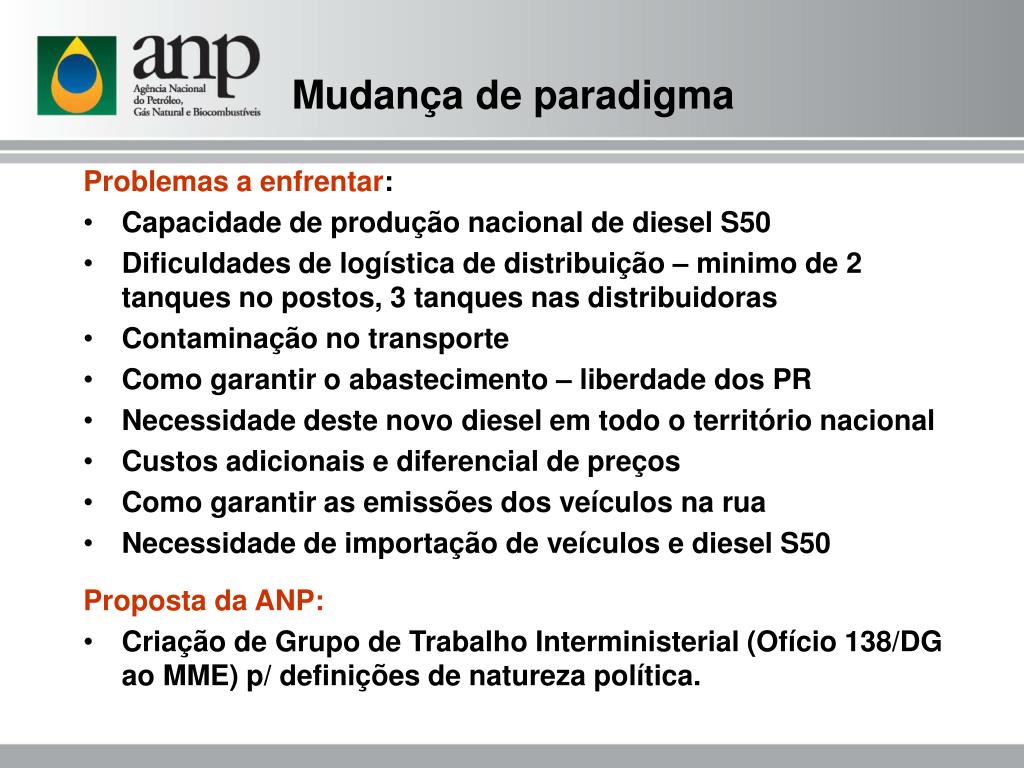 anp
Agência Nacional do Petróleo, Gás Natural e Biocombustíveis

Mudança de paradigma

Problemas a enfrentar:
• Capacidade de produção nacional de diesel S50
• Dificuldades de logística de distribuição – minimo de 2 tanques no postos, 3 tanques nas distribuidoras
• Contaminação no transporte
• Como garantir o abastecimento – liberdade dos PR
• Necessidade deste novo diesel em todo o território nacional
• Custos adicionais e diferencial de preços
• Como garantir as emissões dos veículos na rua
• Necessidade de importação de veículos e diesel S50

Proposta da ANP:
• Criação de Grupo de Trabalho Interministerial (Ofício 138/DG ao MME) p/ definições de natureza política.